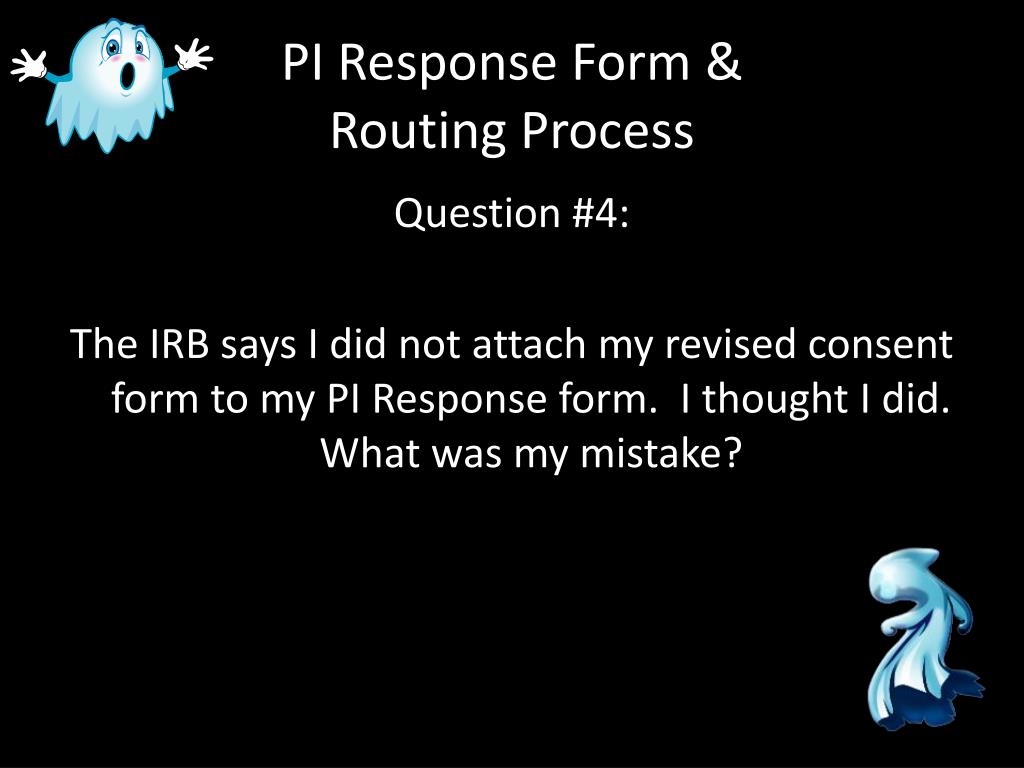 PI Response Form &
Routing Process

Question #4:

The IRB says I did not attach my revised consent form to my PI Response form. I thought I did. What was my mistake?